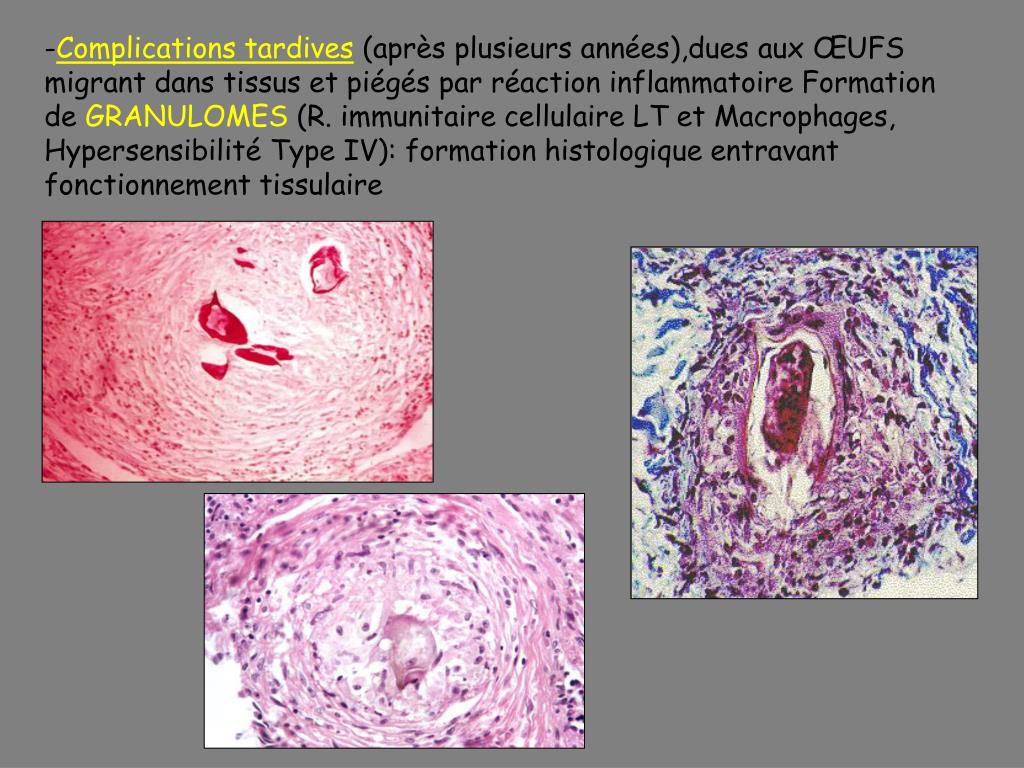 -Complications tardives (après plusieurs années),dues aux ŒUFS migrant dans tissus et piégés par réaction inflammatoire Formation de GRANULOMES (R. immunitaire cellulaire LT et Macrophages, Hypersensibilité Type IV): formation histologique entravant fonctionnement tissulaire